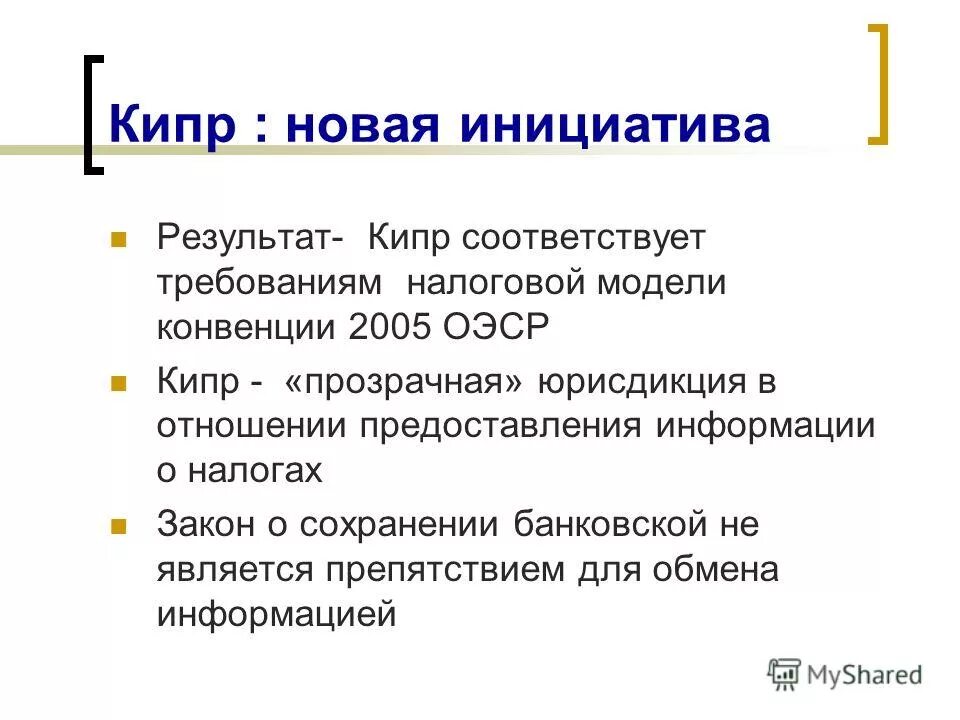 Кипр : новая инициатива

Результат- Кипр соответствует требованиям налоговой модели конвенции 2005 ОЭСР

Кипр - «прозрачная» юрисдикция в отношении предоставления информации о налогах

Закон о сохранении банковской не является препятствием для обмена информацией

MyShared